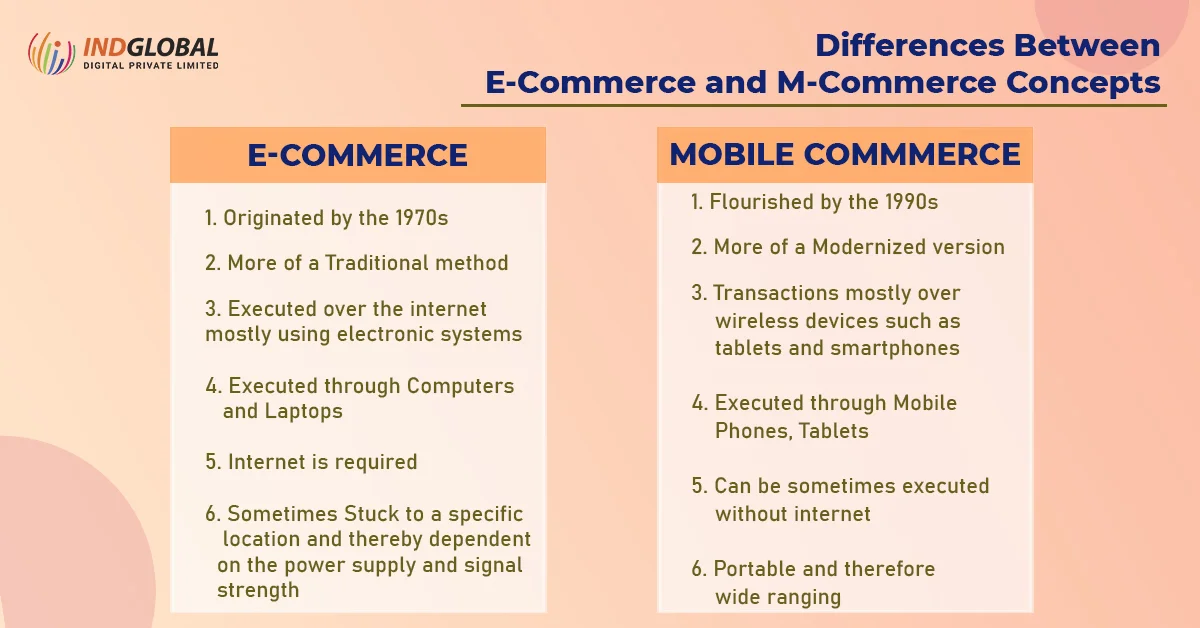 INDGLOBAL
DIGITAL PRIVATE LIMITED

Differences Between
E-Commerce and M-Commerce Concepts

E-COMMERCE

1. Originated by the 1970s

2. More of a Traditional method

3. Executed over the internet mostly using electronic systems

4. Executed through Computers and Laptops

5. Internet is required

6. Sometimes Stuck to a specific location and thereby dependent on the power supply and signal strength

MOBILE COMMMERCE

1. Flourished by the 1990s

2. More of a Modernized version

3. Transactions mostly over wireless devices such as tablets and smartphones

4. Executed through Mobile Phones, Tablets

5. Can be sometimes executed without internet

6. Portable and therefore wide ranging